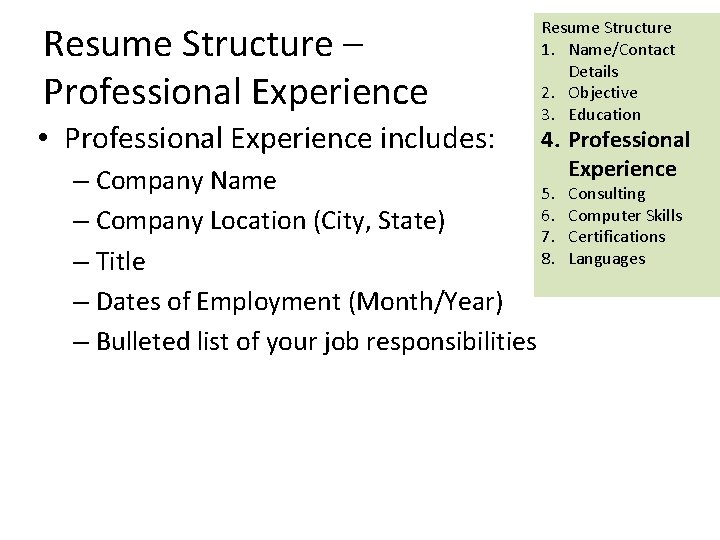 Resume Structure – Professional Experience

• Professional Experience includes:
– Company Name
– Company Location (City, State)
– Title
– Dates of Employment (Month/Year)
– Bulleted list of your job responsibilities

Resume Structure
1. Name/Contact Details
2. Objective
3. Education
4. Professional Experience
5. Consulting
6. Computer Skills
7. Certifications
8. Languages